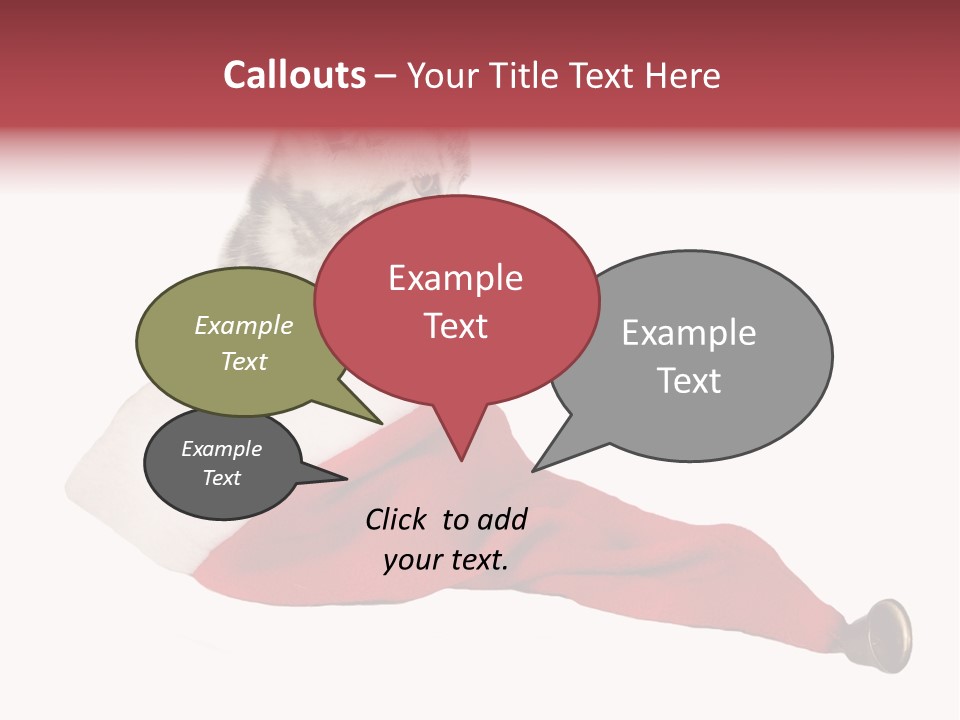 Callouts – Your Title Text Here

Example Text

Example Text

Example Text

Example Text

Click to add your text.